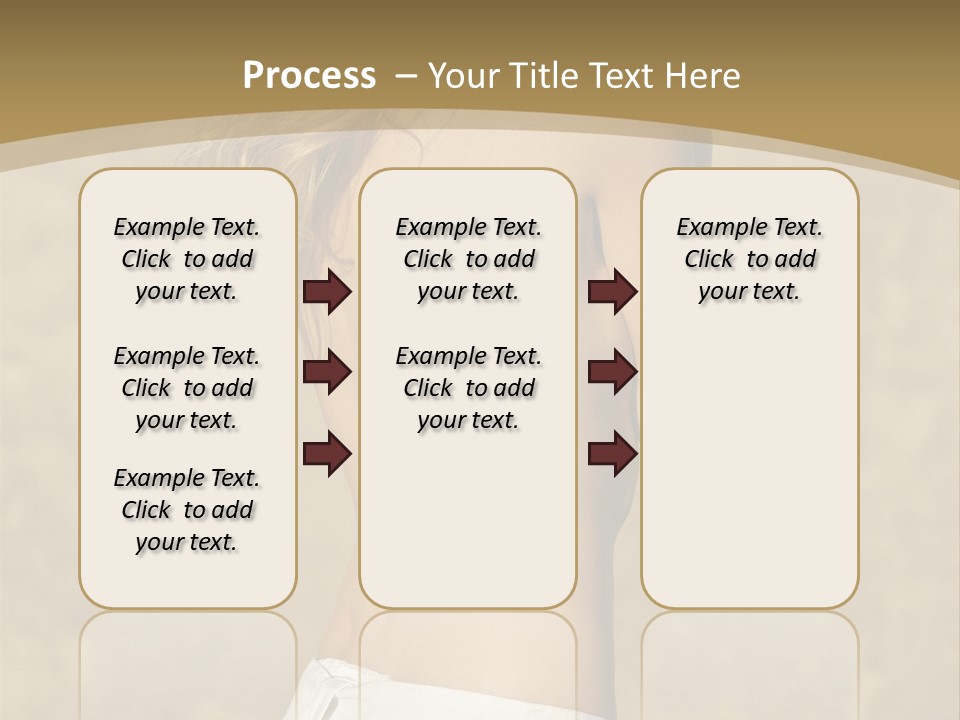 Process – Your Title Text Here

Example Text. Click to add your text.

Example Text. Click to add your text.

Example Text. Click to add your text.

Example Text. Click to add your text.

Example Text. Click to add your text.

Example Text. Click to add your text.